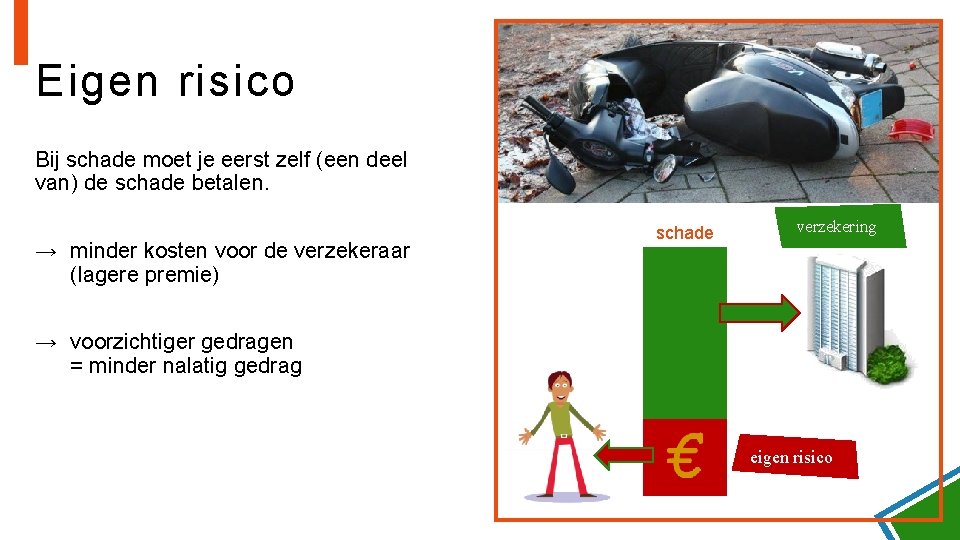 Eigen risico

Bij schade moet je eerst zelf (een deel van) de schade betalen.

→ minder kosten voor de verzekeraar (lagere premie)

→ voorzichtiger gedragen = minder nalatig gedrag

schade

verzekering

€

eigen risico